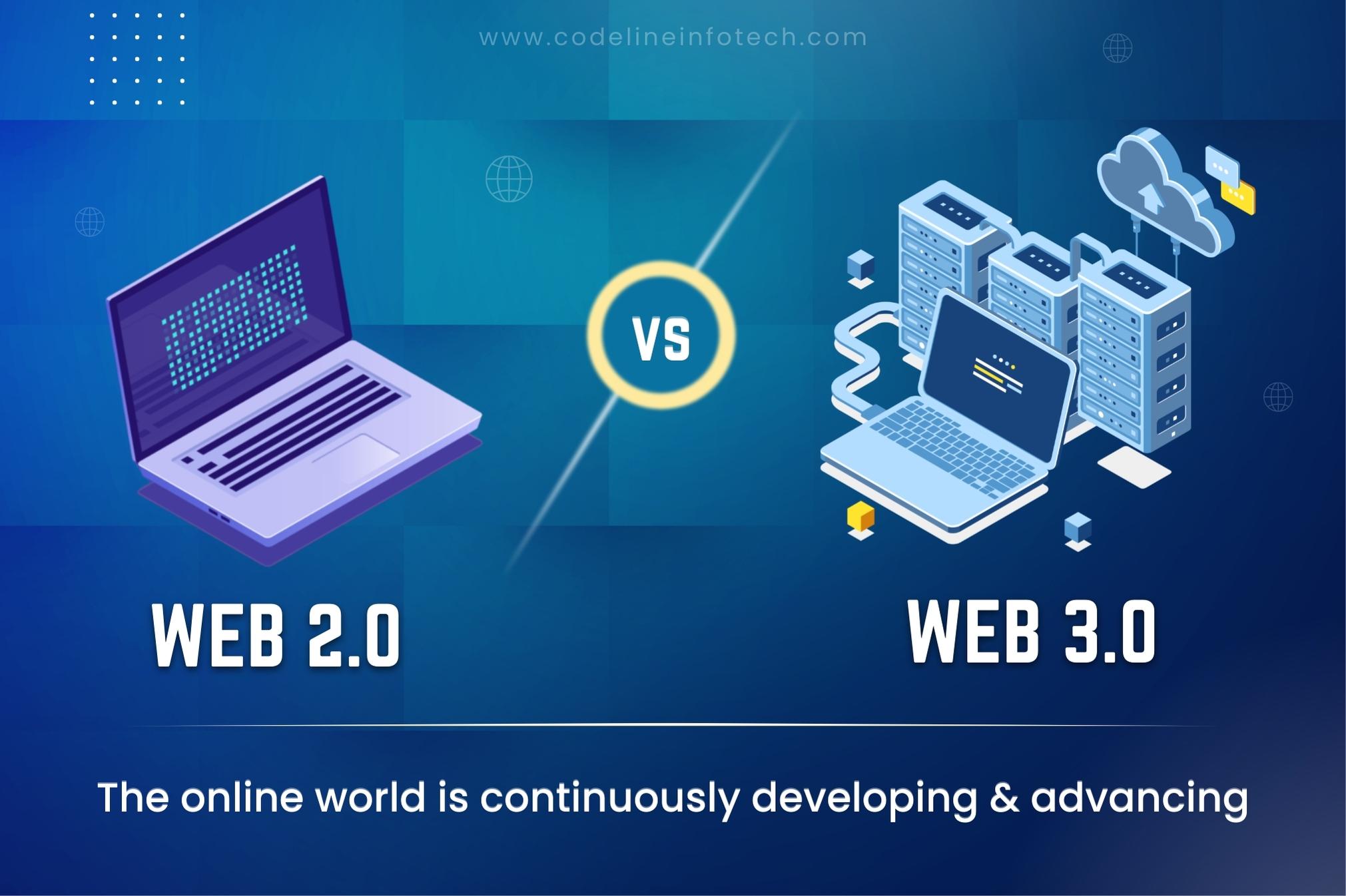 www.codelineinfotech.com

VS

WEB 2.0

WEB 3.0

The online world is continuously developing & advancing